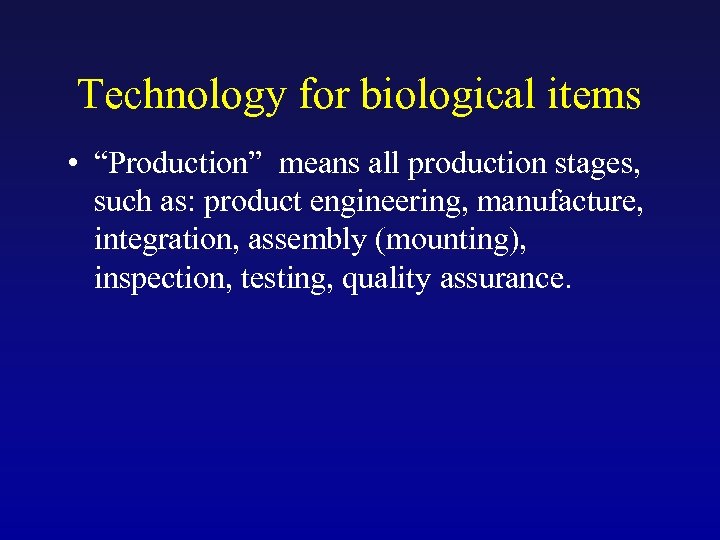 Technology for biological items

• “Production” means all production stages, such as: product engineering, manufacture, integration, assembly (mounting), inspection, testing, quality assurance.